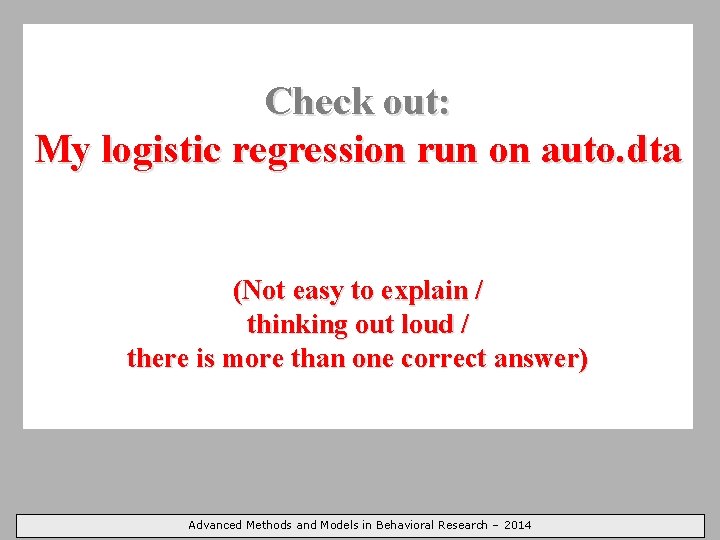 Check out:
My logistic regression run on auto.dta

(Not easy to explain /
thinking out loud /
there is more than one correct answer)

Advanced Methods and Models in Behavioral Research – 2014